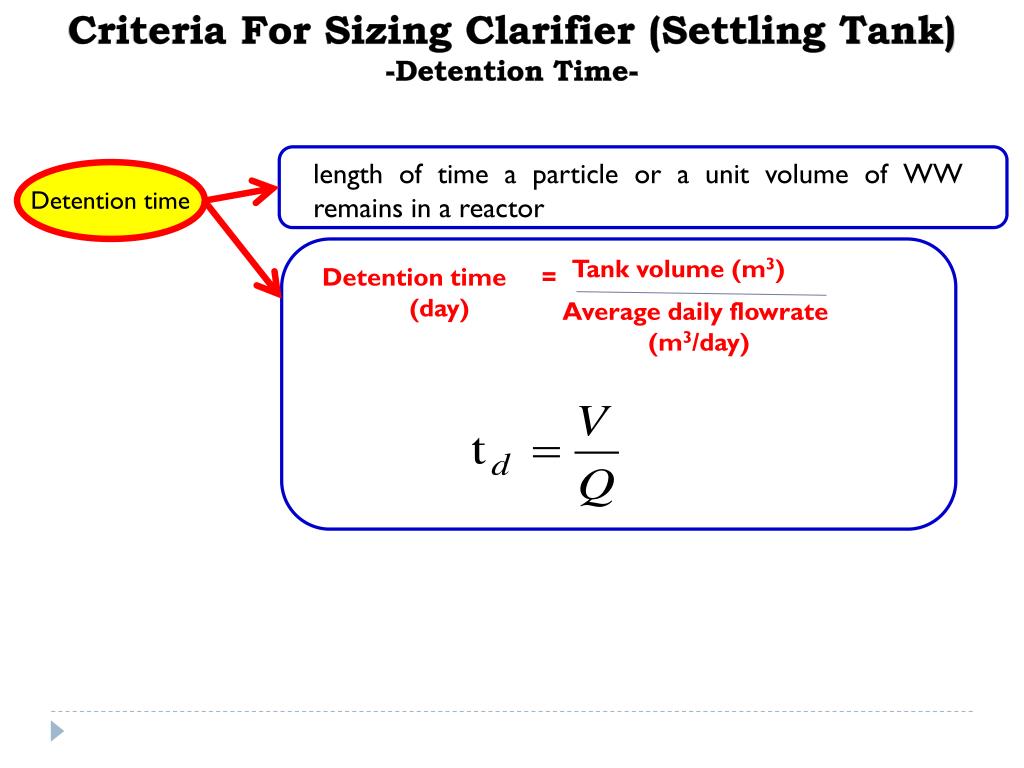 Criteria For Sizing Clarifier (Settling Tank)
-Detention Time-

Detention time

length of time a particle or a unit volume of WW remains in a reactor

Detention time (day) = $\frac{\text{Tank volume (m}^3\text{)}}{\text{Average daily flowrate (m}^3\text{/day)}}$

$t_d = \frac{V}{Q}$